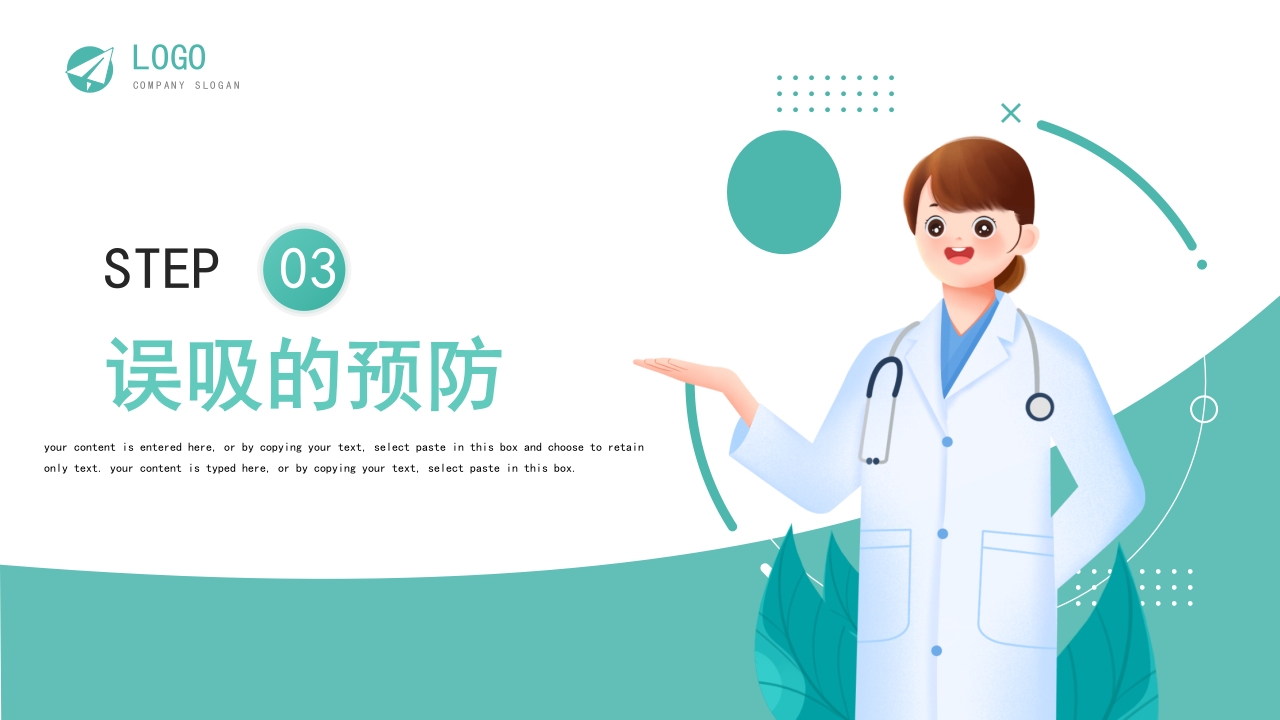 LOGO
COMPANY SLOGAN

STEP 03

误吸的预防

your content is entered here, or by copying your text, select paste in this box and choose to retain only text. your content is typed here, or by copying your text, select paste in this box.